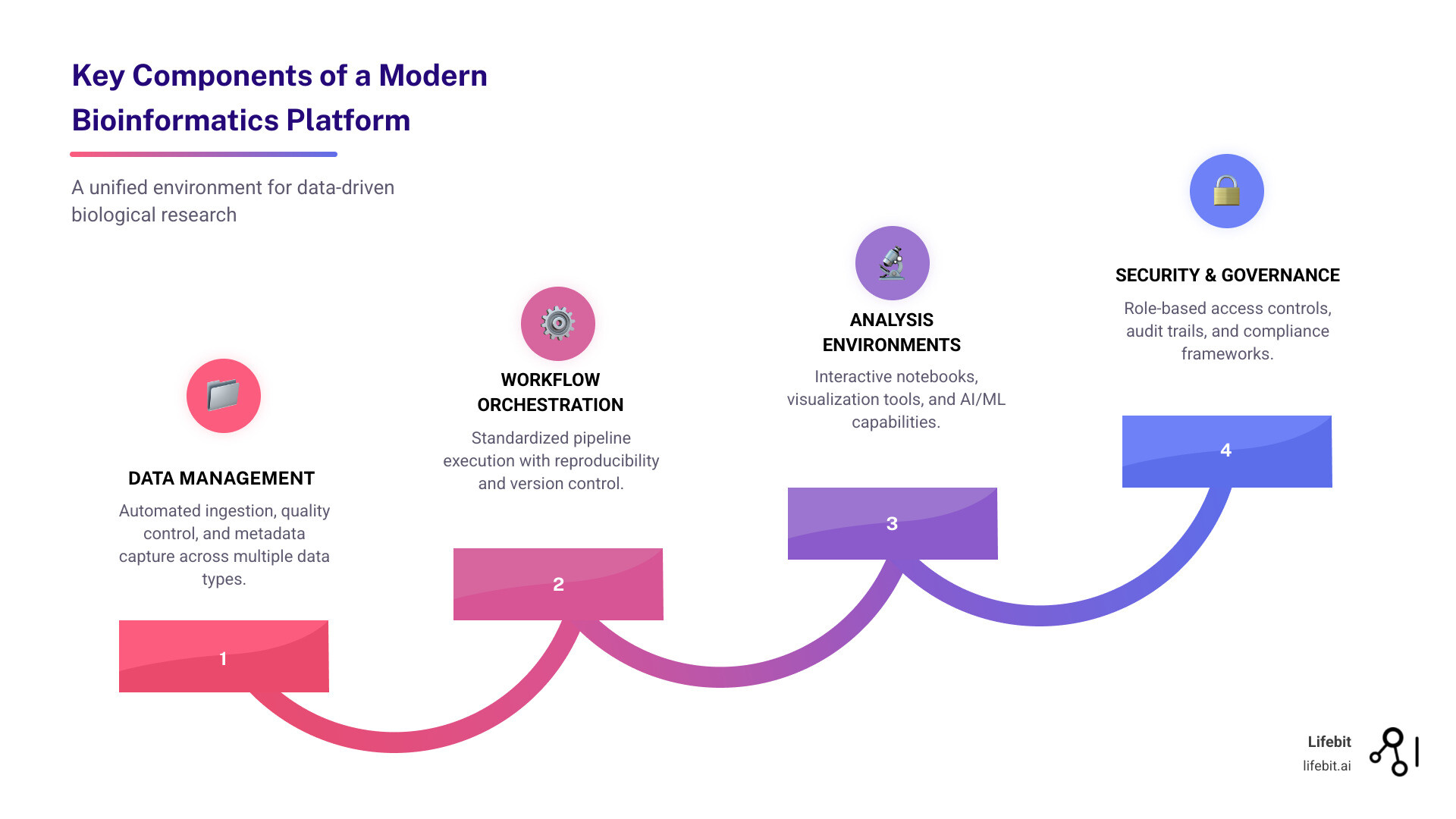 Key Components of a Modern Bioinformatics Platform

A unified environment for data-driven biological research

DATA MANAGEMENT

Automated ingestion, quality control, and metadata capture across multiple data types.

1

WORKFLOW ORCHESTRATION

Standardized pipeline execution with reproducibility and version control.

2

ANALYSIS ENVIRONMENTS

Interactive notebooks, visualization tools, and AI/ML capabilities.

3

SECURITY & GOVERNANCE

Role-based access controls, audit trails, and compliance frameworks.

4

Lifebit
lifebit.ai